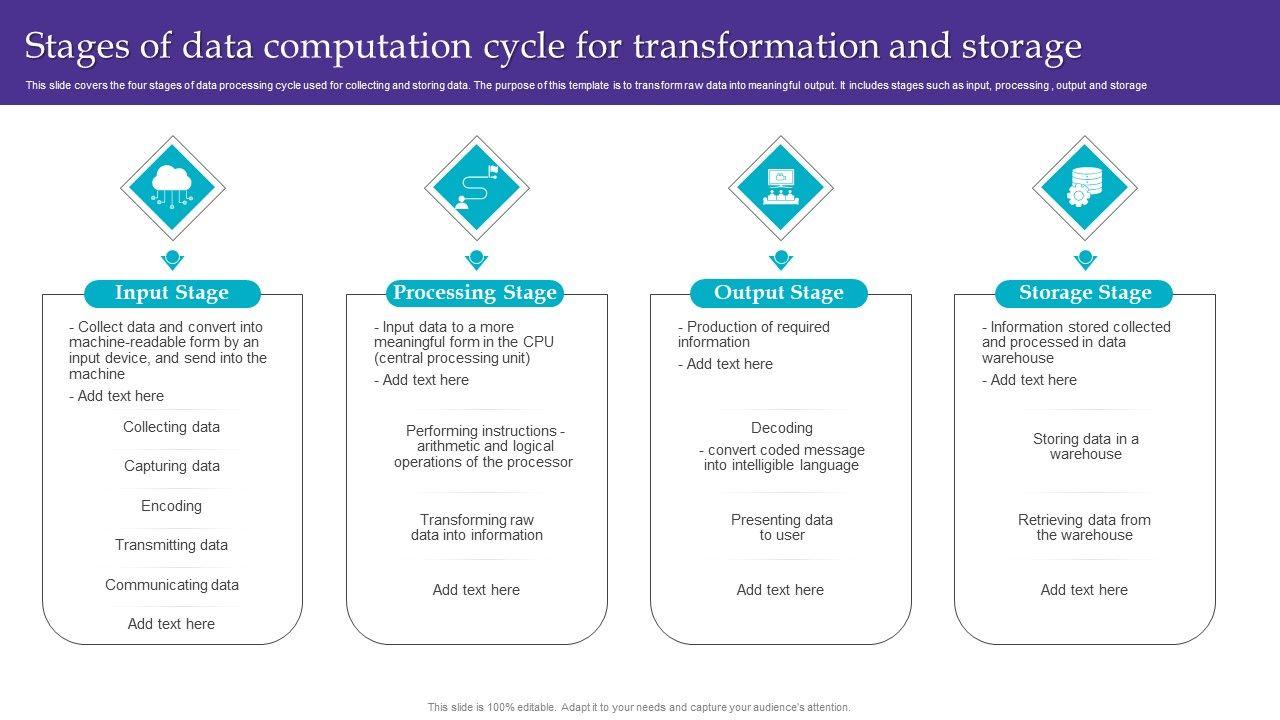 Stages of data computation cycle for transformation and storage

This slide covers the four stages of data processing cycle used for collecting and storing data. The purpose of this template is to transform raw data into meaningful output. It includes stages such as input, processing , output and storage

Input Stage

- Collect data and convert into machine-readable form by an input device, and send into the machine

- Add text here

Collecting data

Capturing data

Encoding

Transmitting data

Communicating data

Add text here

Processing Stage

- Input data to a more meaningful form in the CPU (central processing unit)

- Add text here

Performing instructions - arithmetic and logical operations of the processor

Transforming raw data into information

Add text here

Output Stage

- Production of required information

- Add text here

Decoding

- convert coded message into intelligible language

Presenting data to user

Add text here

Storage Stage

- Information stored collected and processed in data warehouse

- Add text here

Storing data in a warehouse

Retrieving data from the warehouse

Add text here

This slide is 100% editable. Adapt it to your needs and capture your audience's attention.